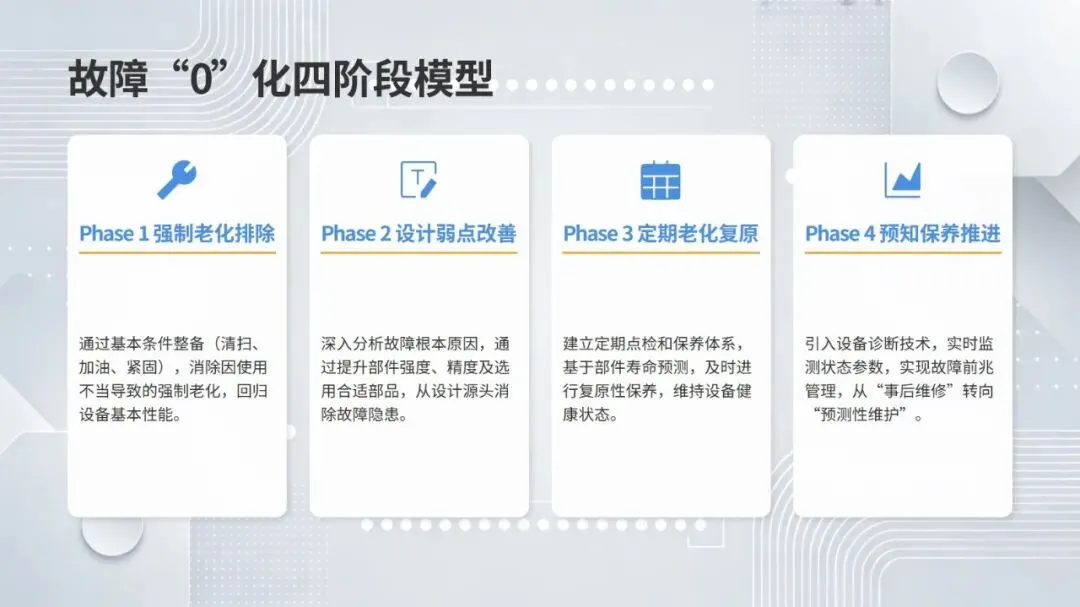 故障“0”化四阶段模型

Phase 1 强制老化排除

通过基本条件整备（清扫、加油、紧固），消除因使用不当导致的强制老化，回归设备基本性能。

Phase 2 设计弱点改善

深入分析故障根本原因，通过提升部件强度、精度及选用合适部品，从设计源头消除故障隐患。

Phase 3 定期老化复原

建立定期点检和保养体系，基于部件寿命预测，及时进行复原性保养，维持设备健康状态。

Phase 4 预知保养推进

引入设备诊断技术，实时监测状态参数，实现故障前兆管理，从“事后维修”转向“预测性维护”。